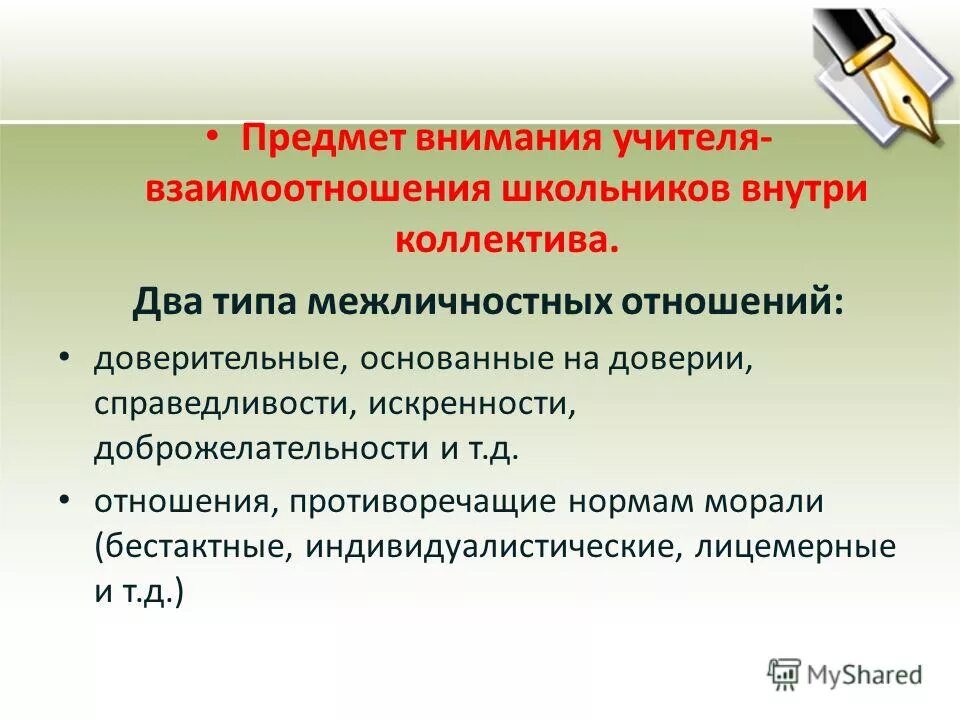 • Предмет внимания учителя- взаимоотношения школьников внутри коллектива.

Два типа межличностных отношений:

• доверительные, основанные на доверии, справедливости, искренности, доброжелательности и т.д.

• отношения, противоречащие нормам морали (бестактные, индивидуалистические, лицемерные и т.д.)

MyShared